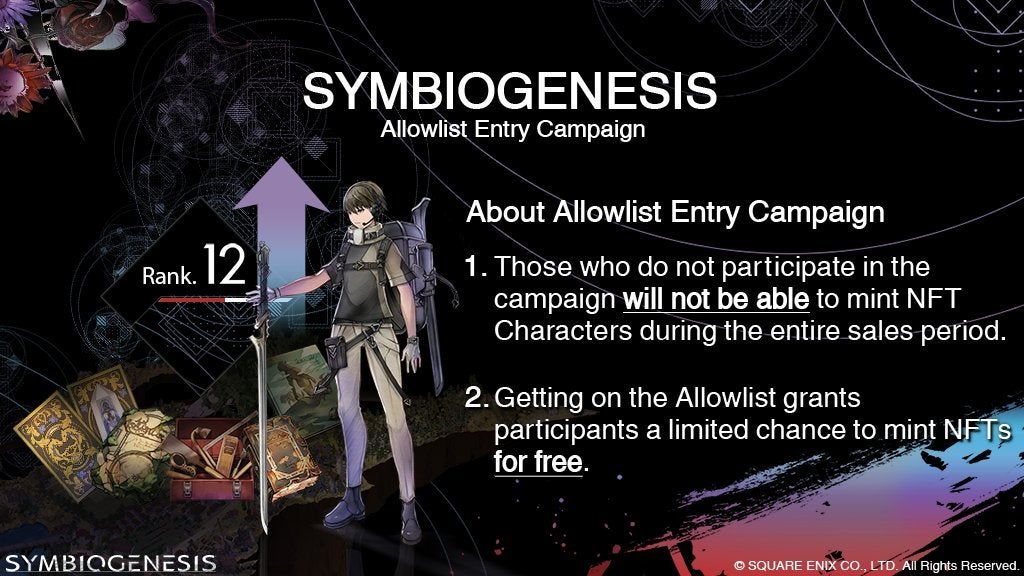 SYMBIOGENESIS
Allowlist Entry Campaign

Rank. 12

About Allowlist Entry Campaign

1. Those who do not participate in the campaign will not be able to mint NFT Characters during the entire sales period.

2. Getting on the Allowlist grants participants a limited chance to mint NFTs for free.

SYMBIOGENESIS

© SQUARE ENIX CO., LTD. All Rights Reserved.